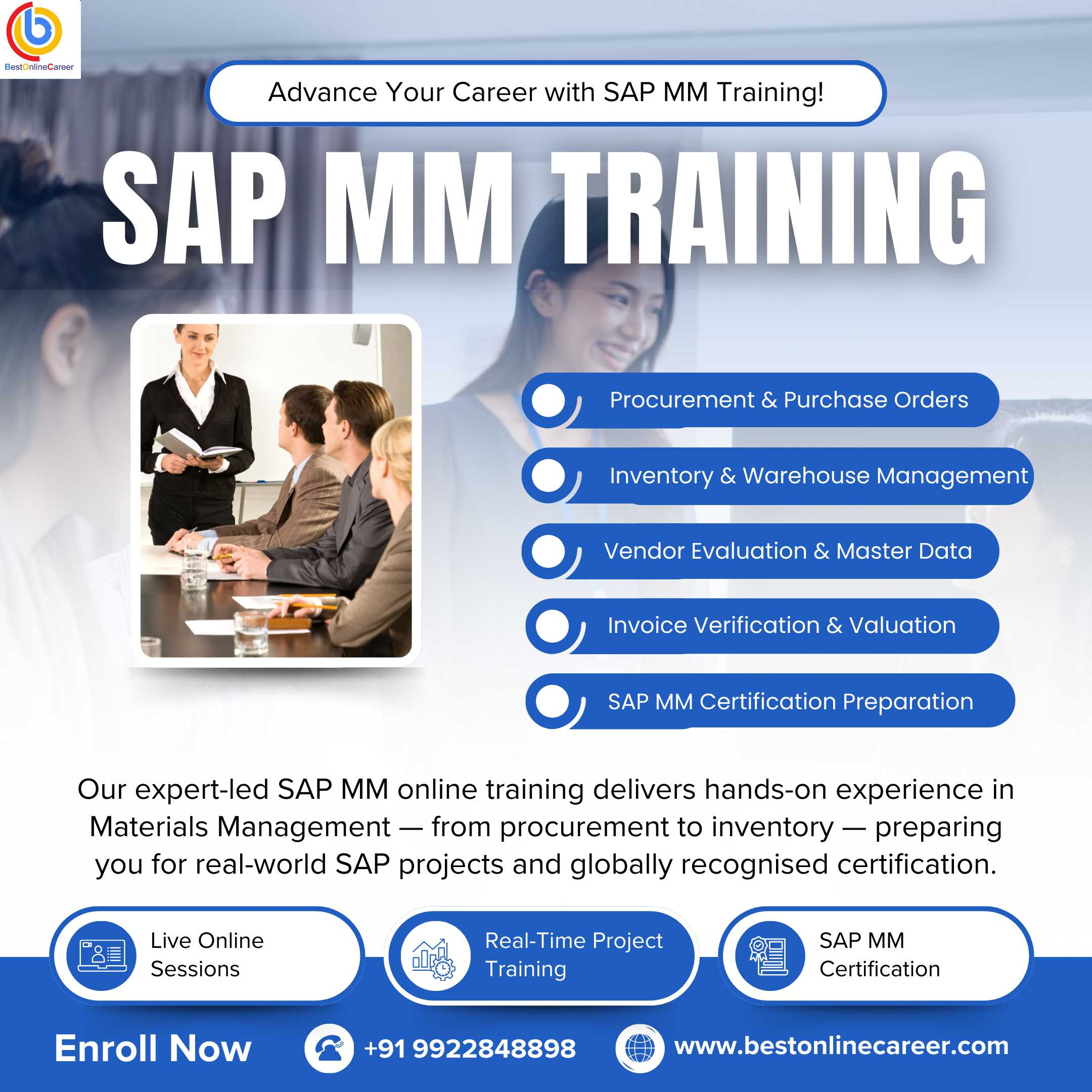 BestOnlineCareer

Advance Your Career with SAP MM Training!

SAP MM TRAINING

Procurement & Purchase Orders

Inventory & Warehouse Management

Vendor Evaluation & Master Data

Invoice Verification & Valuation

SAP MM Certification Preparation

Our expert-led SAP MM online training delivers hands-on experience in Materials Management — from procurement to inventory — preparing you for real-world SAP projects and globally recognised certification.

Live Online Sessions

Real-Time Project Training

SAP MM Certification

Enroll Now

+91 9922848898

www.bestonlinecareer.com